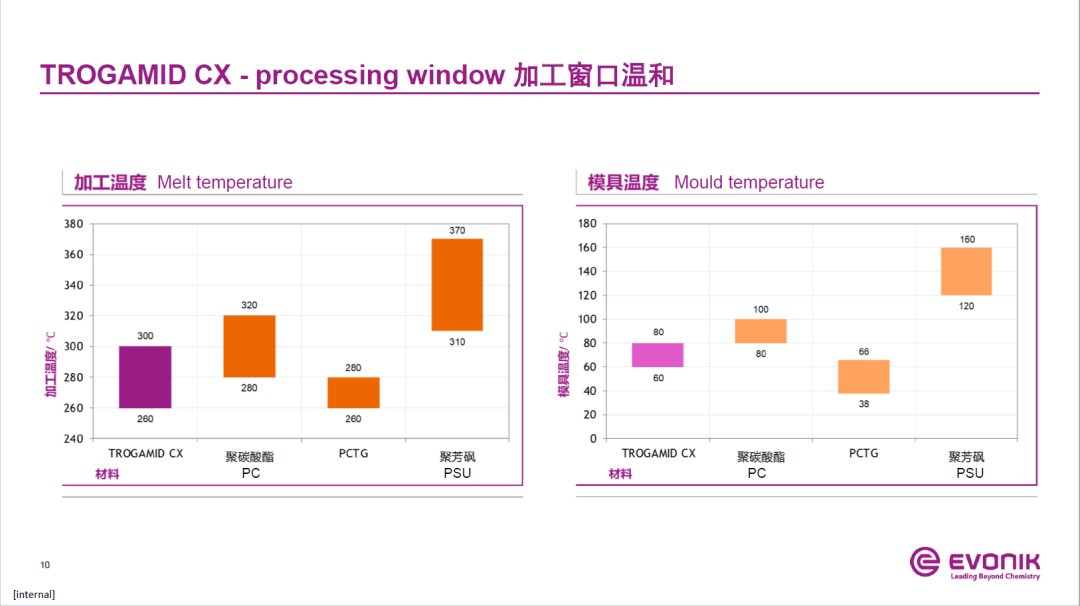 TROGAMID CX - processing window 加工窗口温和

加工温度 Melt temperature

380
360
340
320
300
280
260
240

加工温度/ °C

300
260
320
280
280
260
370
310

TROGAMID CX
聚碳酸酯 PC
PCTG
聚芳砜 PSU
材料

模具温度 Mould temperature

180
160
140
120
100
80
60
40
20
0

模具温度/ °C

80
60
100
80
66
38
160
120

TROGAMID CX
聚碳酸酯 PC
PCTG
聚芳砜 PSU
材料

10

[internal]

EVONIK
Leading Beyond Chemistry